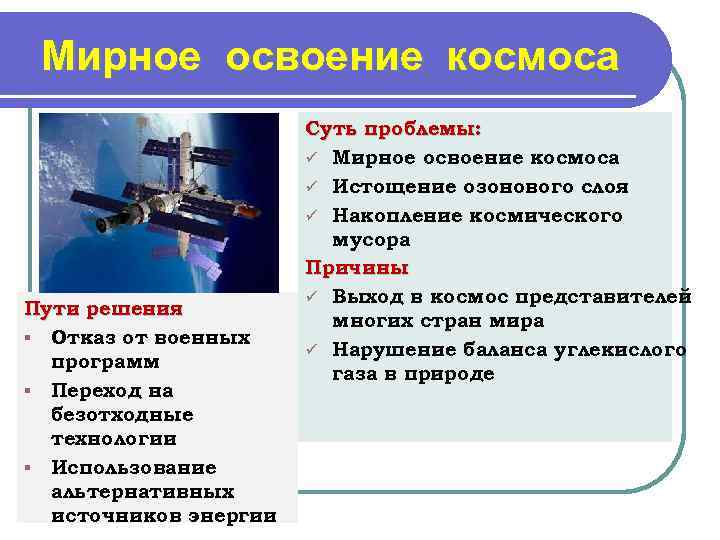 Мирное освоение космоса

Суть проблемы:
✓ Мирное освоение космоса
✓ Истощение озонового слоя
✓ Накопление космического мусора

Причины
✓ Выход в космос представителей многих стран мира
✓ Нарушение баланса углекислого газа в природе

Пути решения
▪ Отказ от военных программ
▪ Переход на безотходные технологии
▪ Использование альтернативных источников энергии